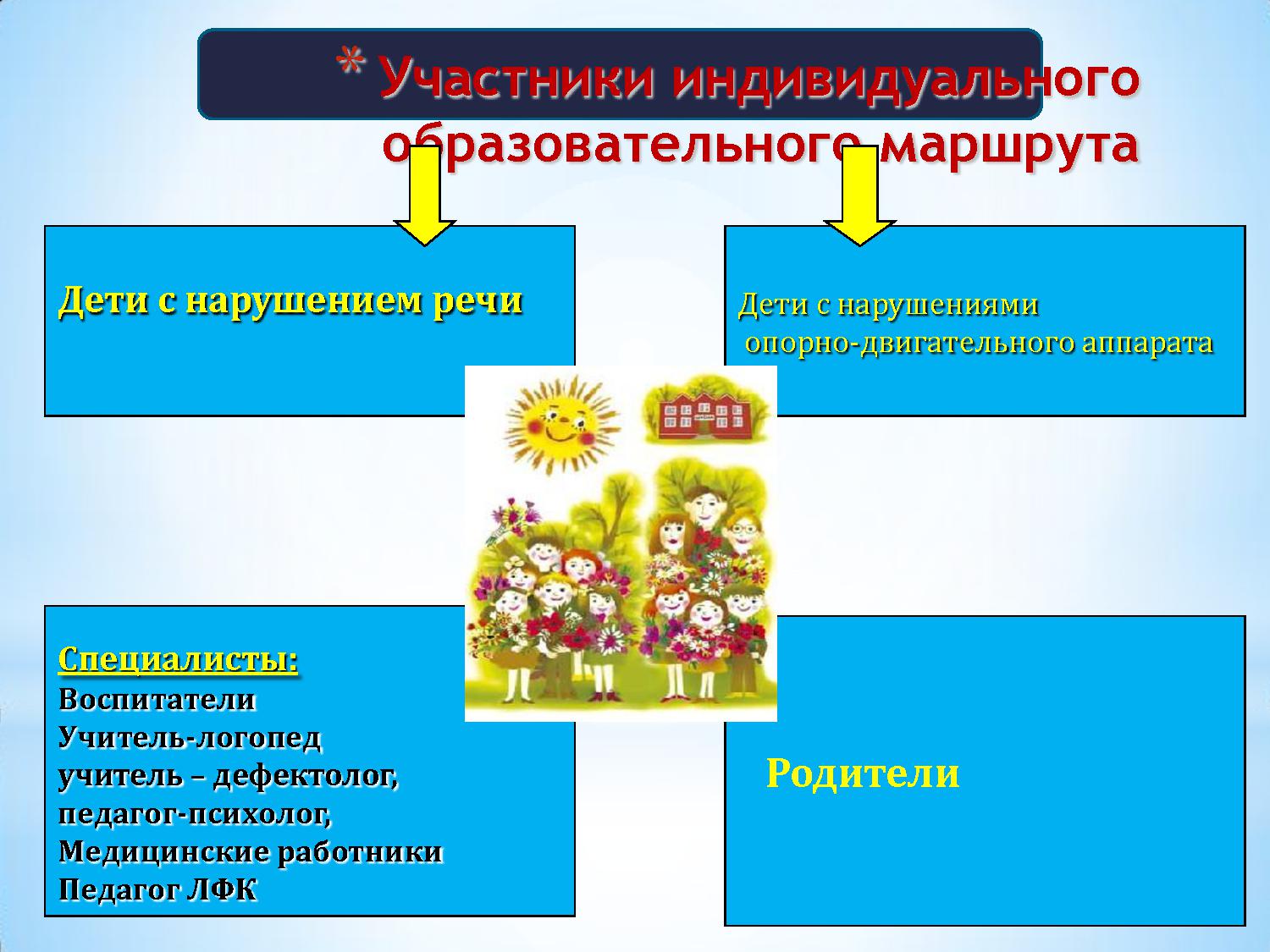 * Участники индивидуального образовательного маршрута

Дети с нарушением речи

Дети с нарушениями опорно-двигательного аппарата

Специалисты:
Воспитатели
Учитель-логопед
учитель – дефектолог,
педагог-психолог,
Медицинские работники
Педагог ЛФК

Родители